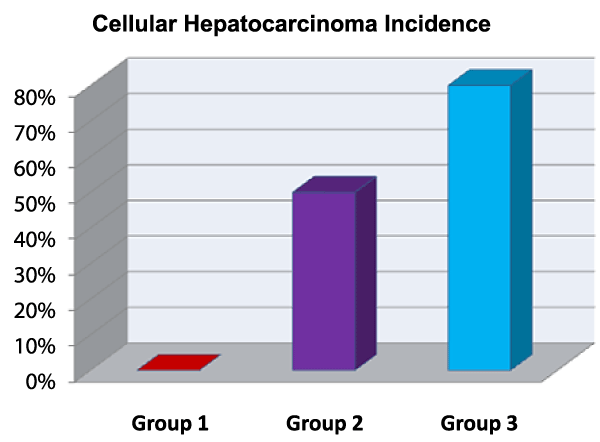 Cellular Hepatocarcinoma Incidence

80%
70%
60%
50%
40%
30%
20%
10%
0%

Group 1
Group 2
Group 3